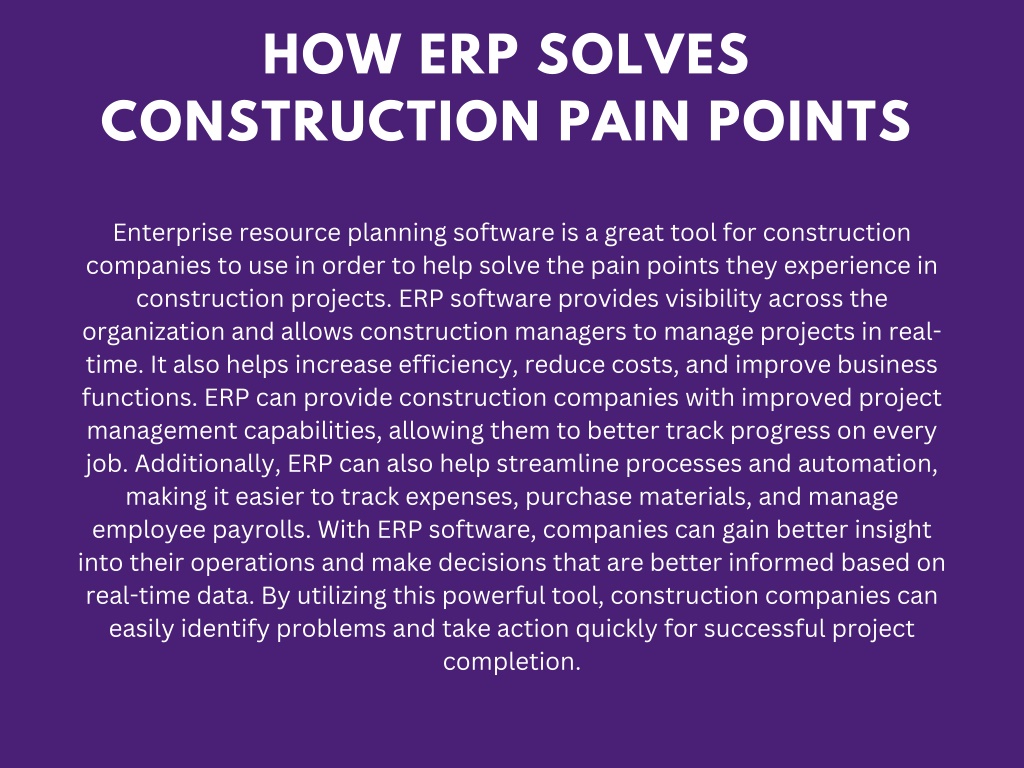 HOW ERP SOLVES CONSTRUCTION PAIN POINTS

Enterprise resource planning software is a great tool for construction companies to use in order to help solve the pain points they experience in construction projects. ERP software provides visibility across the organization and allows construction managers to manage projects in real-time. It also helps increase efficiency, reduce costs, and improve business functions. ERP can provide construction companies with improved project management capabilities, allowing them to better track progress on every job. Additionally, ERP can also help streamline processes and automation, making it easier to track expenses, purchase materials, and manage employee payrolls. With ERP software, companies can gain better insight into their operations and make decisions that are better informed based on real-time data. By utilizing this powerful tool, construction companies can easily identify problems and take action quickly for successful project completion.